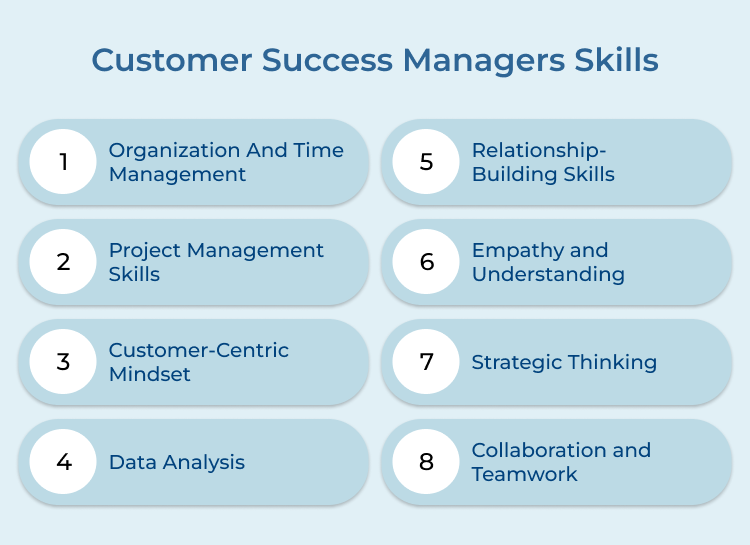 Customer Success Managers Skills

1 Organization And Time Management

2 Project Management Skills

3 Customer-Centric Mindset

4 Data Analysis

5 Relationship-Building Skills

6 Empathy and Understanding

7 Strategic Thinking

8 Collaboration and Teamwork